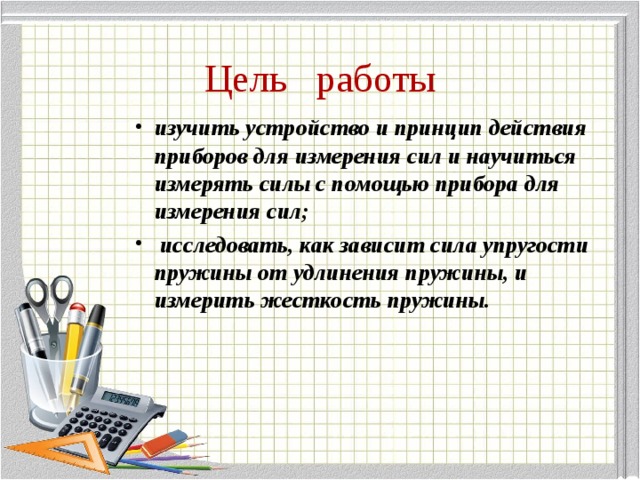 Цель работы

• изучить устройство и принцип действия приборов для измерения сил и научиться измерять силы с помощью прибора для измерения сил;

• исследовать, как зависит сила упругости пружины от удлинения пружины, и измерить жесткость пружины.